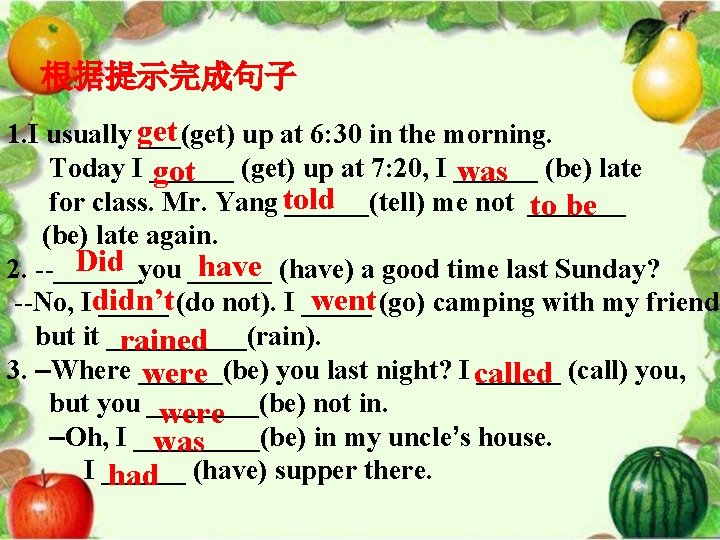 根据提示完成句子

1.I usually get (get) up at 6:30 in the morning. Today I got (get) up at 7:20, I was (be) late for class. Mr. Yang told (tell) me not to be (be) late again.

2. --Did you have (have) a good time last Sunday?
--No, I didn't (do not). I went (go) camping with my friend but it rained (rain).

3. –Where were (be) you last night? I called (call) you, but you were (be) not in.
–Oh, I was (be) in my uncle's house. I had (have) supper there.